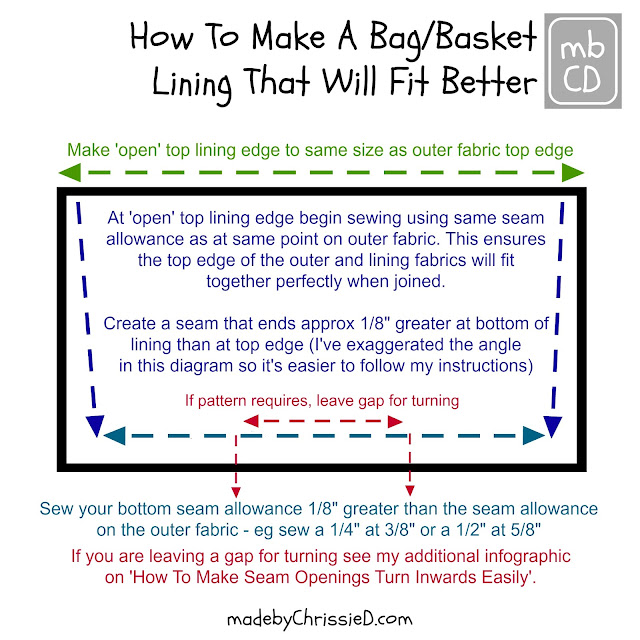 How To Make A Bag/Basket Lining That Will Fit Better

mb CD

Make 'open' top lining edge to same size as outer fabric top edge

At 'open' top lining edge begin sewing using same seam allowance as at same point on outer fabric. This ensures the top edge of the outer and lining fabrics will fit together perfectly when joined.

Create a seam that ends approx 1/8" greater at bottom of lining than at top edge (I've exaggerated the angle in this diagram so it's easier to follow my instructions)

If pattern requires, leave gap for turning

Sew your bottom seam allowance 1/8" greater than the seam allowance on the outer fabric - eg sew a 1/4" at 3/8" or a 1/2" at 5/8"

If you are leaving a gap for turning see my additional infographic on 'How To Make Seam Openings Turn Inwards Easily'.

madebyChrissieD.com